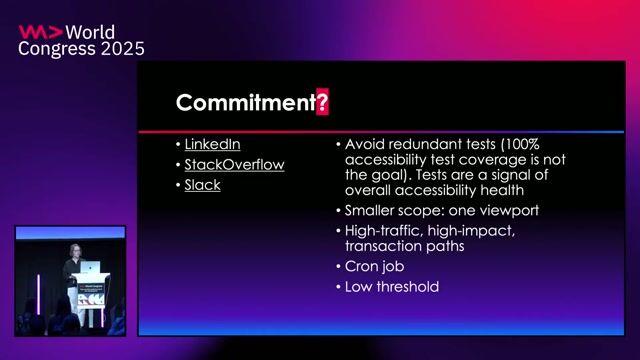 World Congress 2025

Commitment?

• LinkedIn
• StackOverflow
• Slack

• Avoid redundant tests (100% accessibility test coverage is not the goal). Tests are a signal of overall accessibility health
• Smaller scope: one viewport
• High-traffic, high-impact, transaction paths
• Cron job
• Low threshold